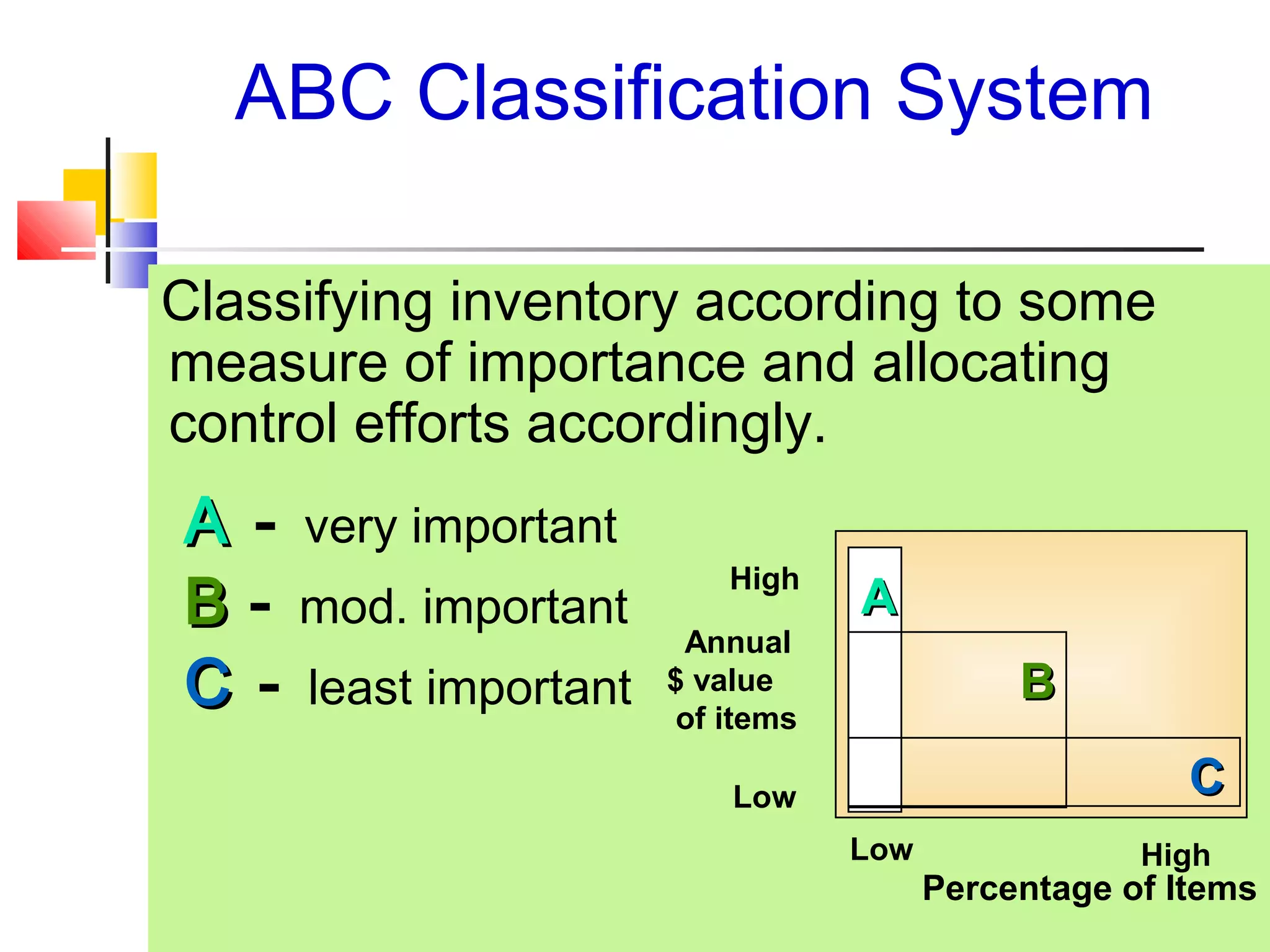 ABC Classification System

Classifying inventory according to some measure of importance and allocating control efforts accordingly.

A - very important

B - mod. important

C - least important

High

Annual $ value of items

Low

A

B

C

Low

High

Percentage of Items